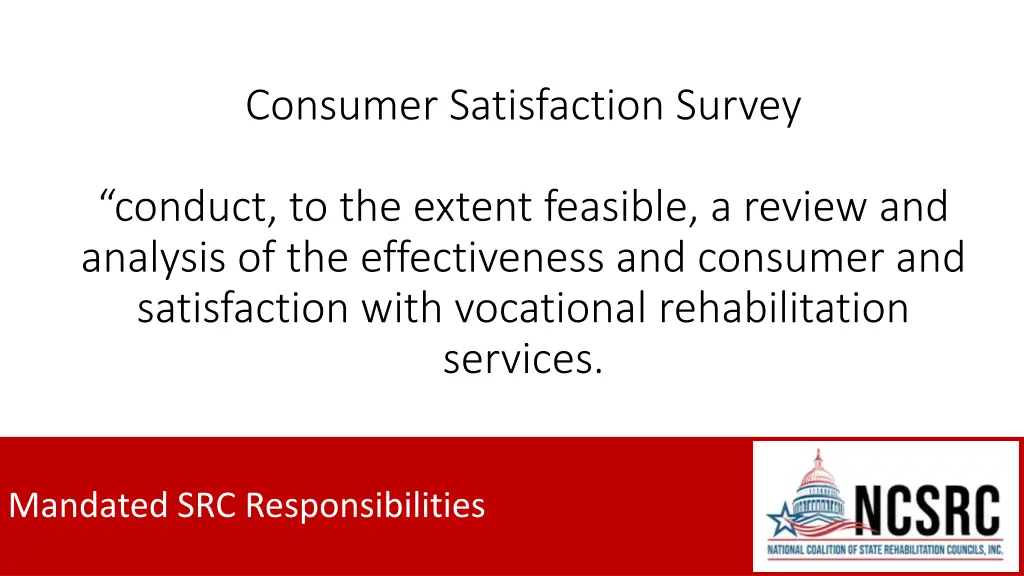 Consumer Satisfaction Survey

“conduct, to the extent feasible, a review and analysis of the effectiveness and consumer and satisfaction with vocational rehabilitation services.

Mandated SRC Responsibilities

NCSRC
NATIONAL COALITION OF STATE REHABILITATION COUNCILS, INC.